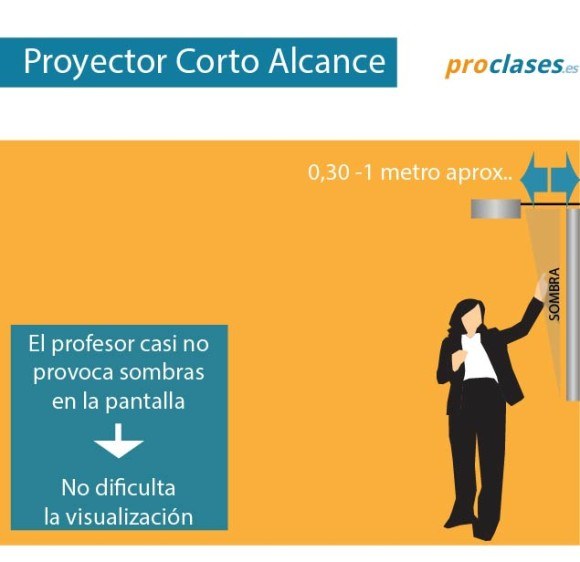 Proyector Corto Alcance

proclases.es

0,30 -1 metro aprox..

SOMBRA

El profesor casi no provoca sombras en la pantalla

No dificulta la visualización